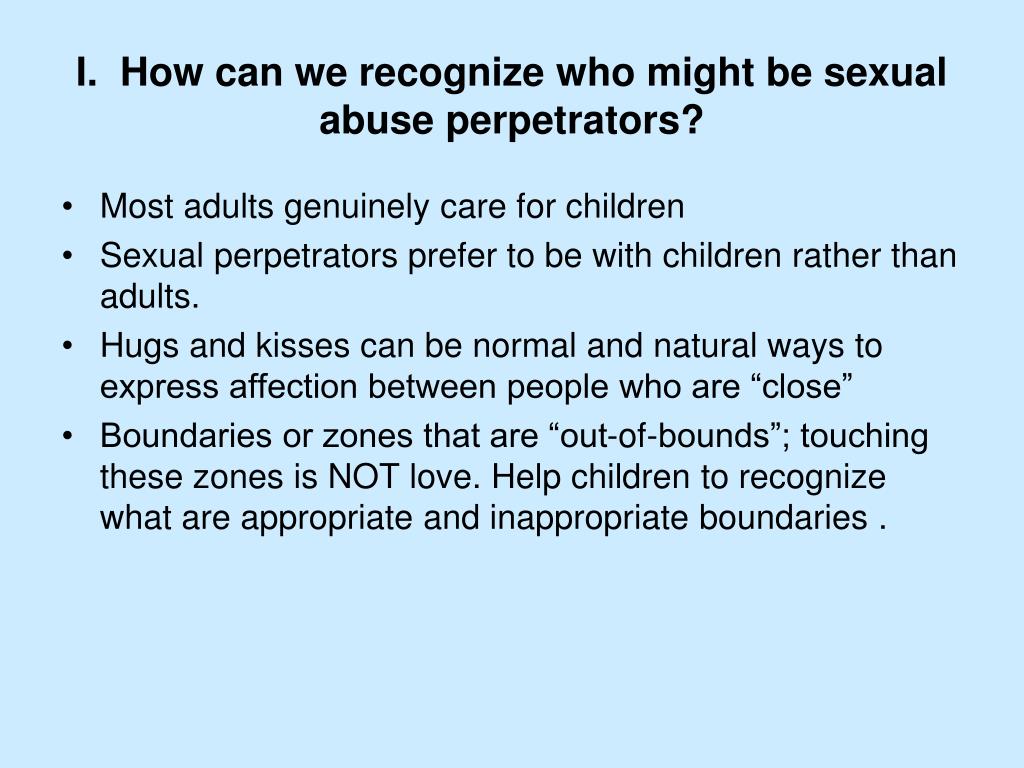 I. How can we recognize who might be sexual abuse perpetrators?

• Most adults genuinely care for children
• Sexual perpetrators prefer to be with children rather than adults.
• Hugs and kisses can be normal and natural ways to express affection between people who are “close”
• Boundaries or zones that are “out-of-bounds”; touching these zones is NOT love. Help children to recognize what are appropriate and inappropriate boundaries .